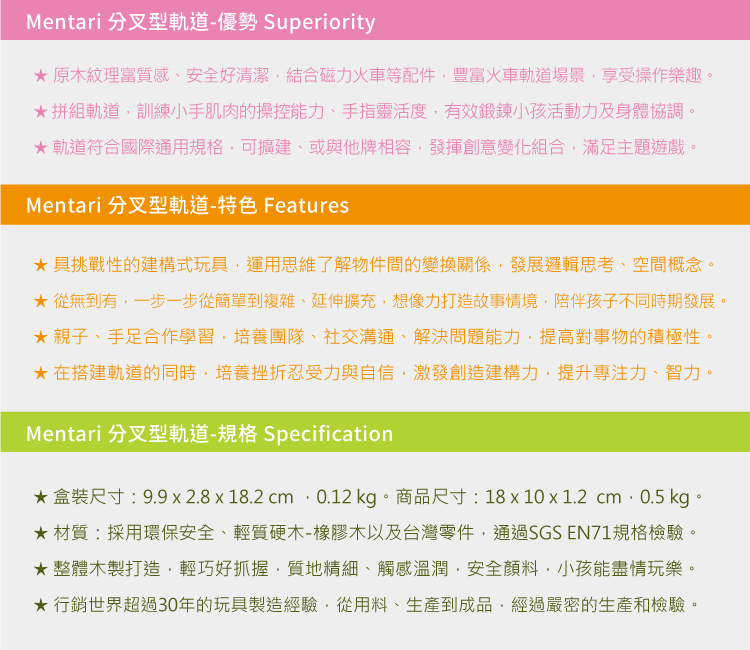 Mentari 分叉型軌道-優勢 Superiority

★ 原木紋理富質感、安全好清潔，結合磁力火車等配件，豐富火車軌道場景，享受操作樂趣。

★ 拼組軌道，訓練小手肌肉的操控能力、手指靈活度，有效鍛鍊小孩活動力及身體協調。

★ 軌道符合國際通用規格，可擴建、或與他牌相容，發揮創意變化組合，滿足主題遊戲。

Mentari 分叉型軌道-特色 Features

★ 具挑戰性的建構式玩具，運用思維了解物件間的變換關係，發展邏輯思考、空間概念。

★ 從無到有，一步一步從簡單到複雜、延伸擴充，想像力打造故事情境，陪伴孩子不同時期發展。

★ 親子、手足合作學習，培養團隊、社交溝通、解決問題能力，提高對事物的積極性。

★ 在搭建軌道的同時，培養挫折忍受力與自信，激發創造建構力，提升專注力、智力。

Mentari 分叉型軌道-規格 Specification

★ 盒裝尺寸：9.9 x 2.8 x 18.2 cm ，0.12 kg。商品尺寸：18 x 10 x 1.2 cm，0.5 kg。

★ 材質：採用環保安全、輕質硬木-橡膠木以及台灣零件，通過SGS EN71規格檢驗。

★ 整體木製打造，輕巧好抓握，質地精細、觸感溫潤，安全顏料，小孩能盡情玩樂。

★ 行銷世界超過30年的玩具製造經驗，從用料、生產到成品，經過嚴密的生產和檢驗。